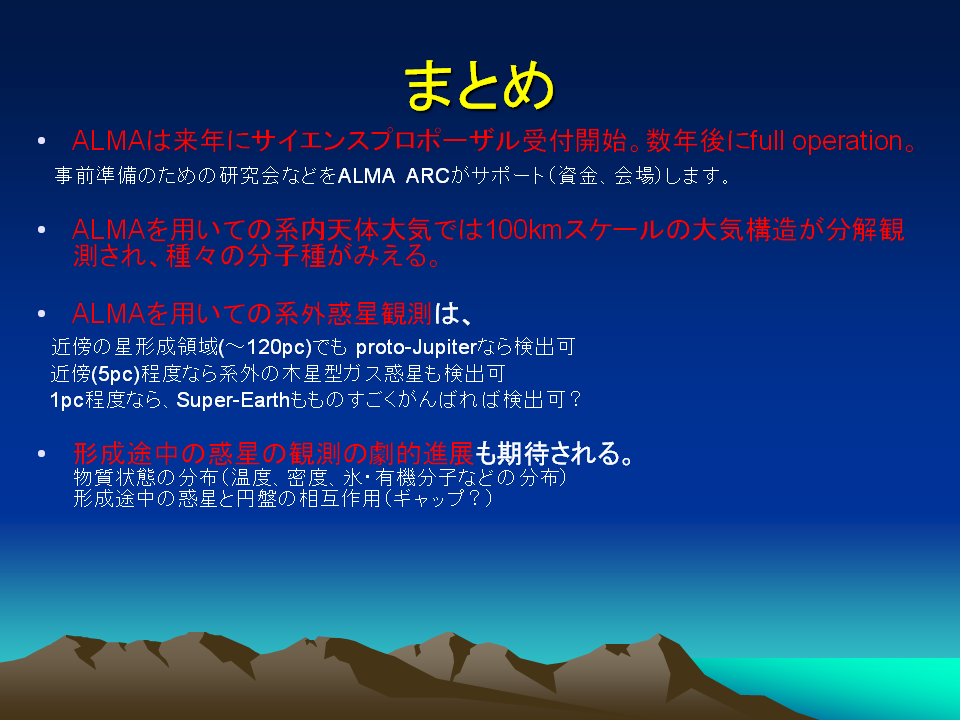 まとめ

• ALMAは来年にサイエンスプロポーザル受付開始。数年後にfull operation。

事前準備のための研究会などをALMA ARCがサポート(資金、会場)します。

• ALMAを用いての系内天体大気では100kmスケールの大気構造が分解観測され、種々の分子種がみえる。

• ALMAを用いての系外惑星観測は、

近傍の星形成領域(～120pc)でも proto-Jupiterなら検出可

近傍(5pc)程度なら系外の木星型ガス惑星も検出可

1pc程度なら、Super-Earthもものすごくがんばれば検出可？

• 形成途中の惑星の観測の劇的進展も期待される。

物質状態の分布(温度、密度、氷・有機分子などの分布)

形成途中の惑星と円盤の相互作用(ギャップ？)